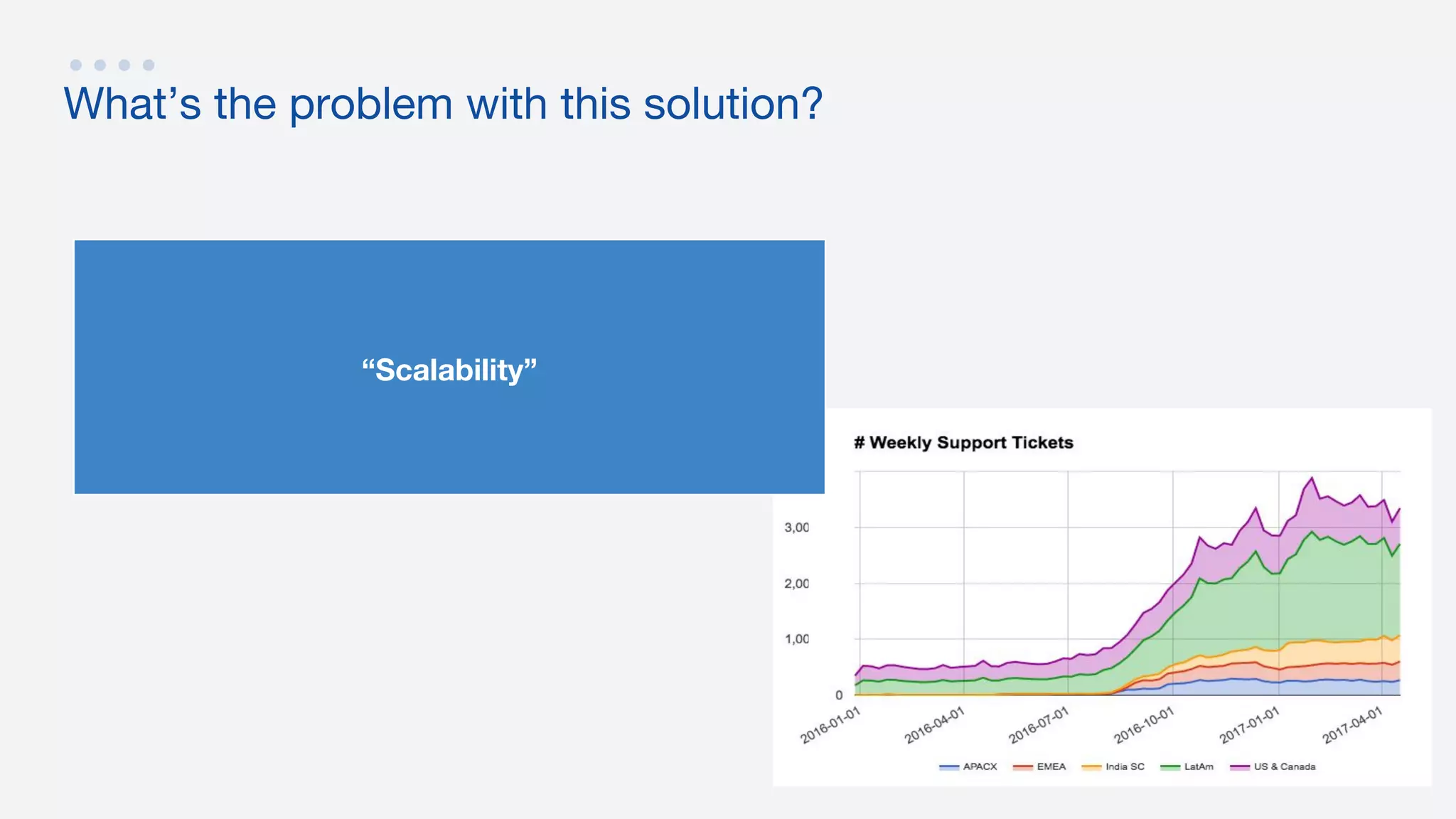 What’s the problem with this solution?

“Scalability”

# Weekly Support Tickets

3,00
2,00
1,00
0

2016-01-01
2016-04-01
2016-07-01
2016-10-01
2017-01-01
2017-04-01

APACX
EMEA
India SC
LatAm
US & Canada